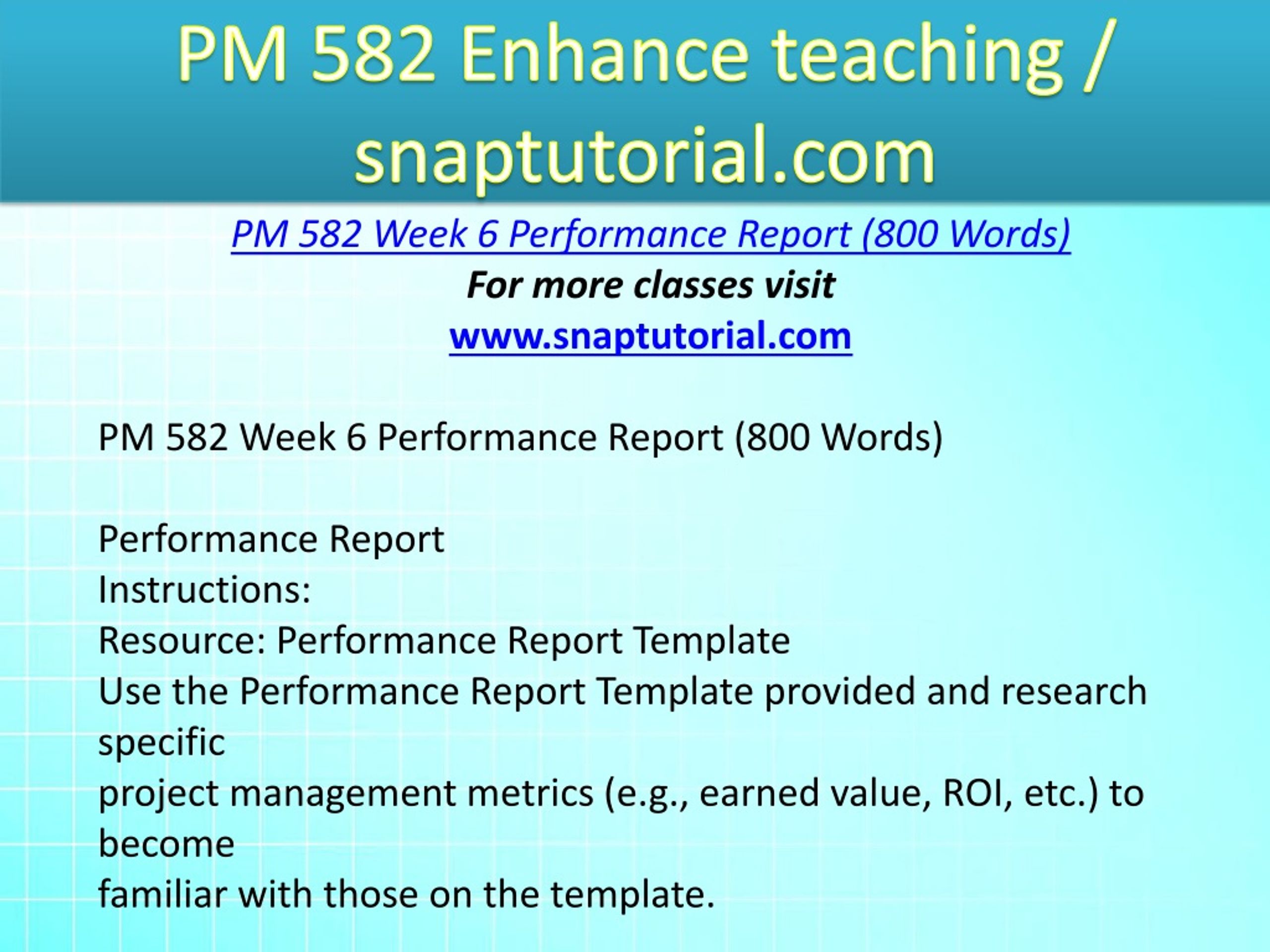 PM 582 Enhance teaching / snaptutorial.com

PM 582 Week 6 Performance Report (800 Words)
For more classes visit
www.snaptutorial.com

PM 582 Week 6 Performance Report (800 Words)

Performance Report
Instructions:
Resource: Performance Report Template
Use the Performance Report Template provided and research specific
project management metrics (e.g., earned value, ROI, etc.) to become
familiar with those on the template.